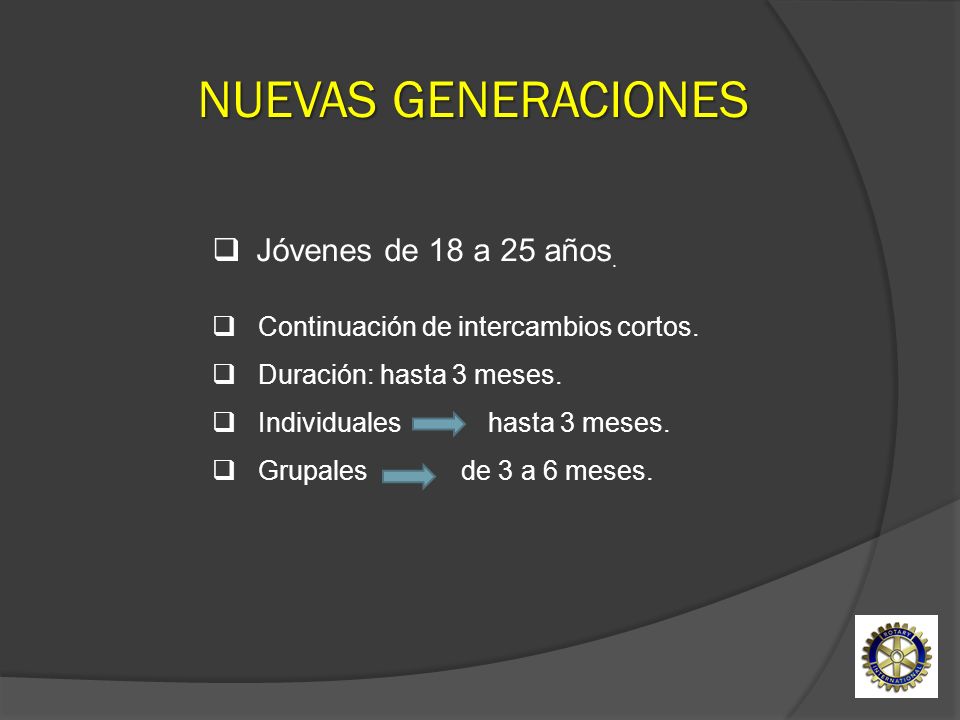 NUEVAS GENERACIONES

❑ Jóvenes de 18 a 25 años.

❑ Continuación de intercambios cortos.

❑ Duración: hasta 3 meses.

❑ Individuales → hasta 3 meses.

❑ Grupales → de 3 a 6 meses.

ROTARY INTERNATIONAL